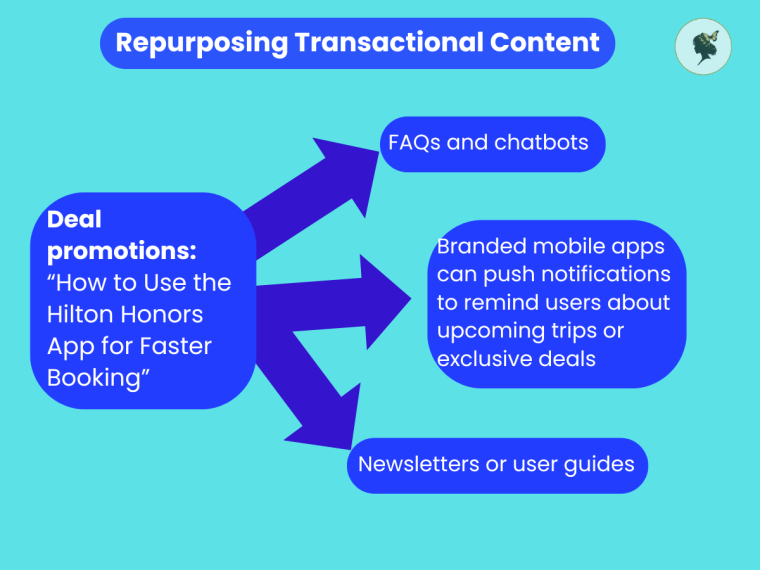 Repurposing Transactional Content

Deal promotions: “How to Use the Hilton Honors App for Faster Booking”

FAQs and chatbots

Branded mobile apps can push notifications to remind users about upcoming trips or exclusive deals

Newsletters or user guides